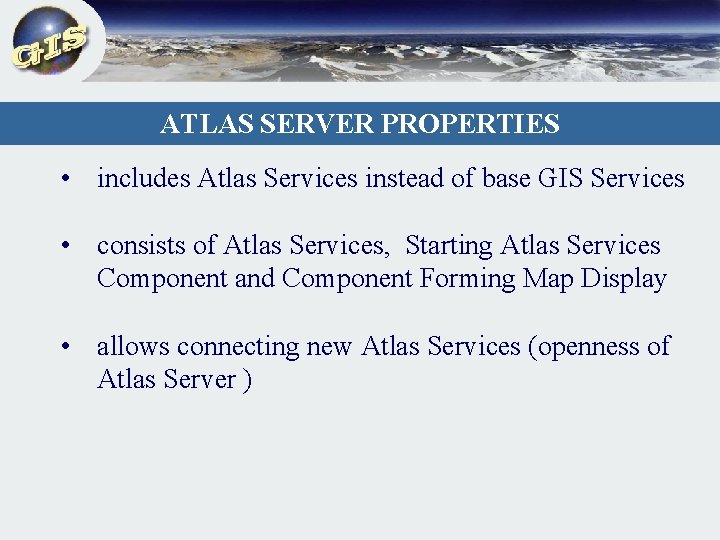 GIS

ATLAS SERVER PROPERTIES

• includes Atlas Services instead of base GIS Services

• consists of Atlas Services, Starting Atlas Services Component and Component Forming Map Display

• allows connecting new Atlas Services (openness of Atlas Server )